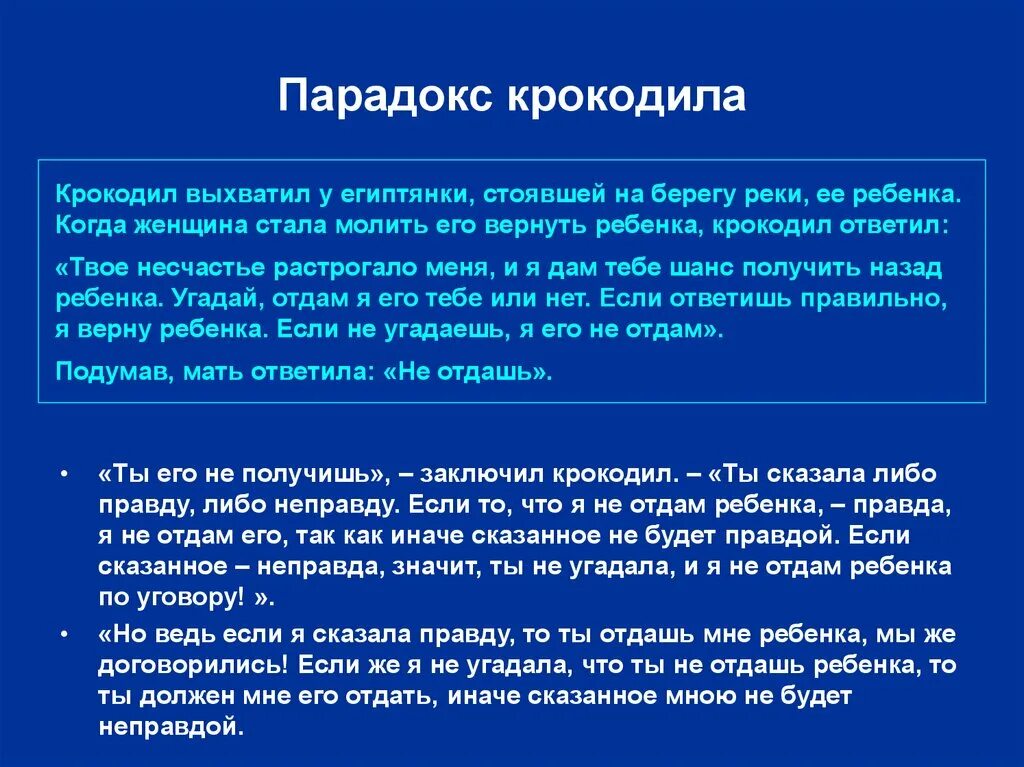 Парадокс крокодила

Крокодил выхватил у египтянки, стоявшей на берегу реки, ее ребенка. Когда женщина стала молить его вернуть ребенка, крокодил ответил:

«Твое несчастье растрогало меня, и я дам тебе шанс получить назад ребенка. Угадай, отдам я его тебе или нет. Если ответишь правильно, я верну ребенка. Если не угадаешь, я его не отдам».

Подумав, мать ответила: «Не отдашь».

• «Ты его не получишь», – заключил крокодил. – «Ты сказала либо правду, либо неправду. Если то, что я не отдам ребенка, – правда, я не отдам его, так как иначе сказанное не будет правдой. Если сказанное – неправда, значит, ты не угадала, и я не отдам ребенка по уговору! ».

• «Но ведь если я сказала правду, то ты отдашь мне ребенка, мы же договорились! Если же я не угадала, что ты не отдашь ребенка, то ты должен мне его отдать, иначе сказанное мною не будет неправдой.